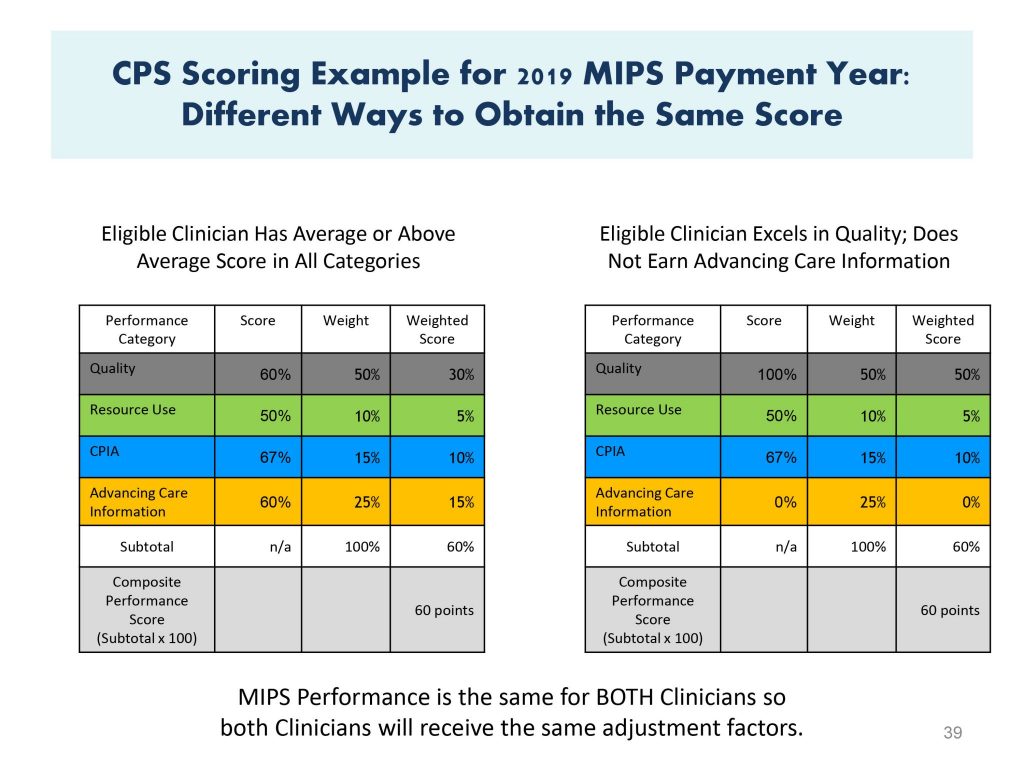 CPS Scoring Example for 2019 MIPS Payment Year: Different Ways to Obtain the Same Score

Eligible Clinician Has Average or Above Average Score in All Categories

| Performance Category | Score | Weight | Weighted Score |
|---|---|---|---|
| Quality | 60% | 50% | 30% |
| Resource Use | 50% | 10% | 5% |
| CPIA | 67% | 15% | 10% |
| Advancing Care Information | 60% | 25% | 15% |
| Subtotal | n/a | 100% | 60% |
| Composite Performance Score (Subtotal x 100) | | | 60 points |

Eligible Clinician Excels in Quality; Does Not Earn Advancing Care Information

| Performance Category | Score | Weight | Weighted Score |
|---|---|---|---|
| Quality | 100% | 50% | 50% |
| Resource Use | 50% | 10% | 5% |
| CPIA | 67% | 15% | 10% |
| Advancing Care Information | 0% | 25% | 0% |
| Subtotal | n/a | 100% | 60% |
| Composite Performance Score (Subtotal x 100) | | | 60 points |

MIPS Performance is the same for BOTH Clinicians so both Clinicians will receive the same adjustment factors.

39